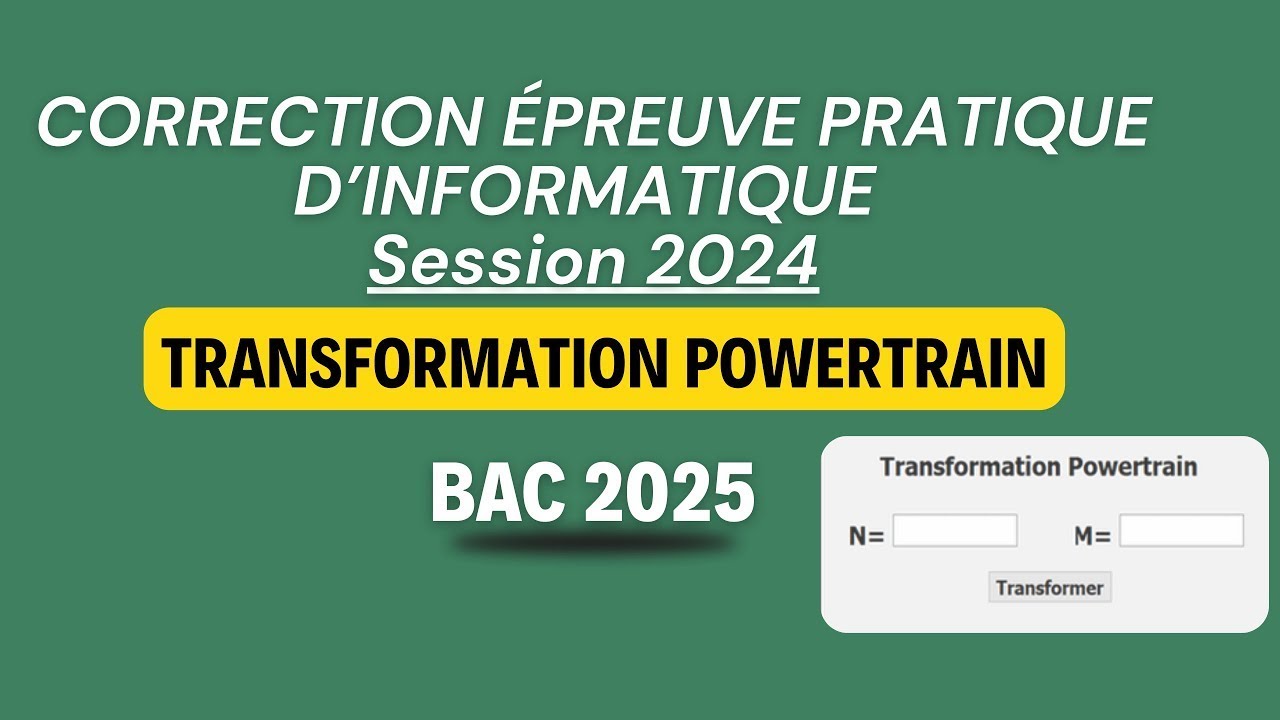 CORRECTION ÉPREUVE PRATIQUE D'INFORMATIQUE
Session 2024

TRANSFORMATION POWERTRAIN

BAC 2025

Transformation Powertrain

N=

M=

Transformer